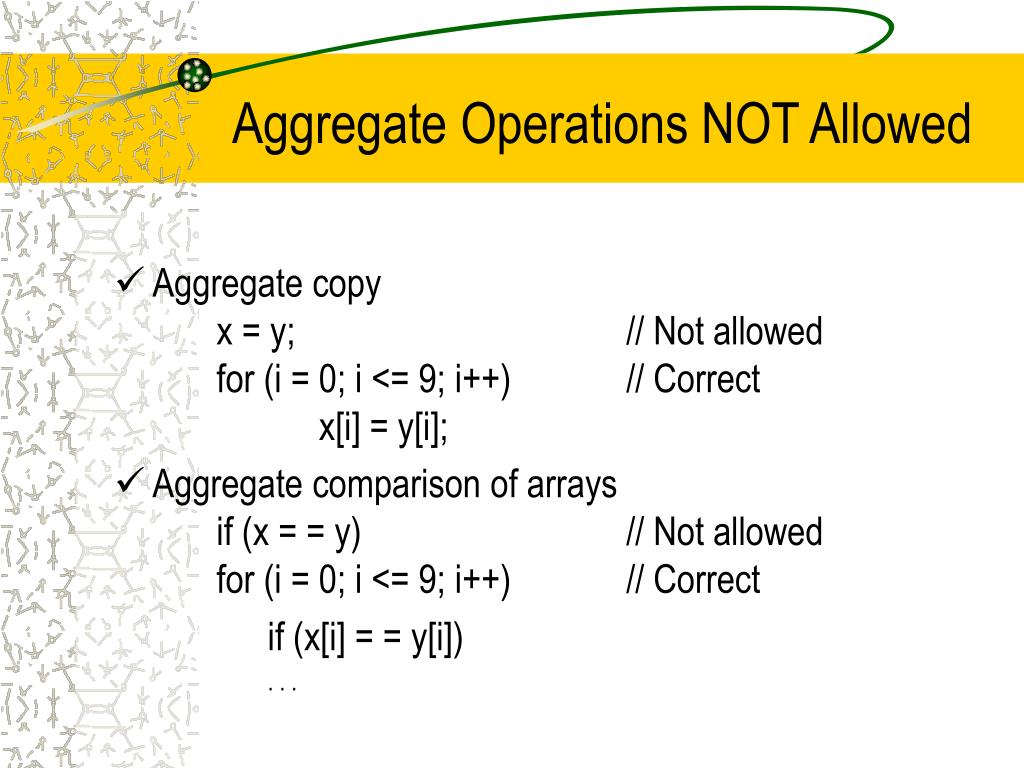 Aggregate Operations NOT Allowed

✓ Aggregate copy
x = y; // Not allowed
for (i = 0; i <= 9; i++) // Correct
x[i] = y[i];

✓ Aggregate comparison of arrays
if (x = = y) // Not allowed
for (i = 0; i <= 9; i++) // Correct
if (x[i] = = y[i])
. . .